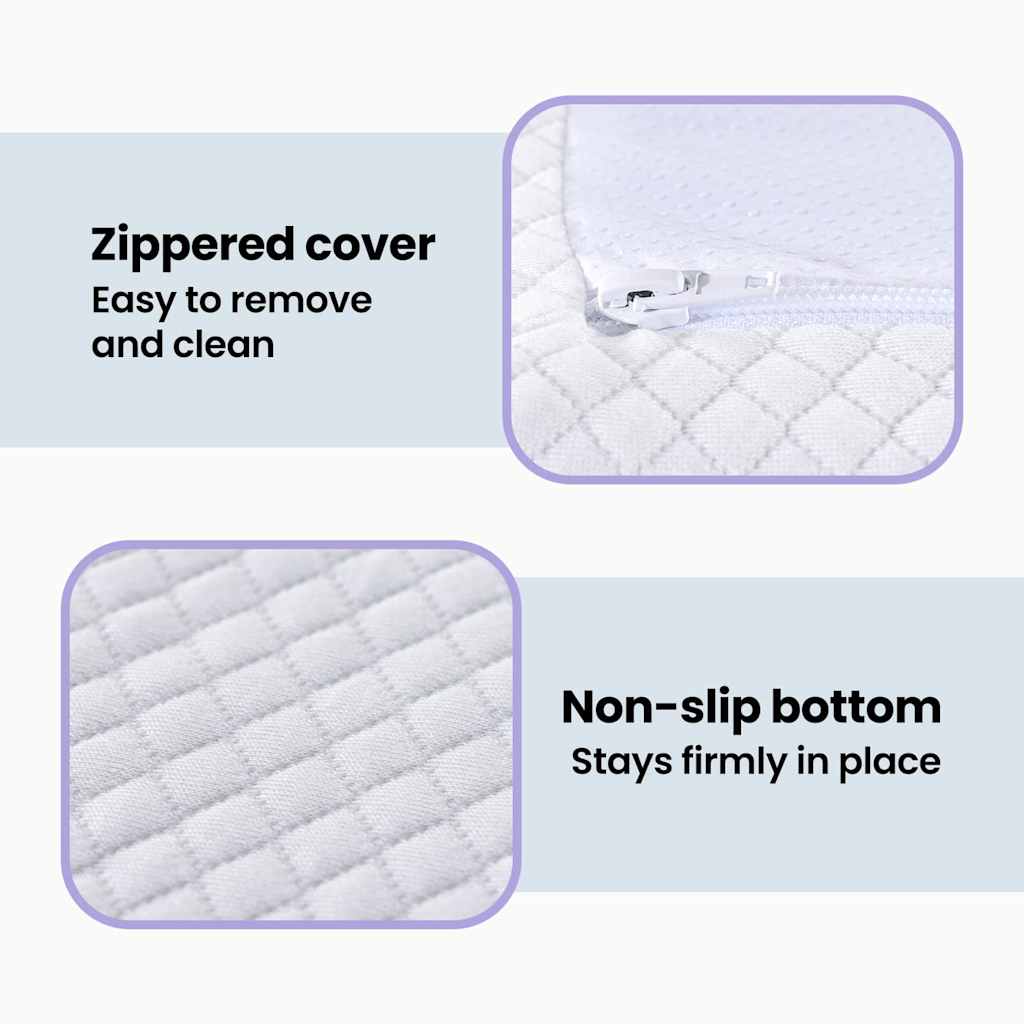 Zippered cover
Easy to remove and clean

Non-slip bottom
Stays firmly in place